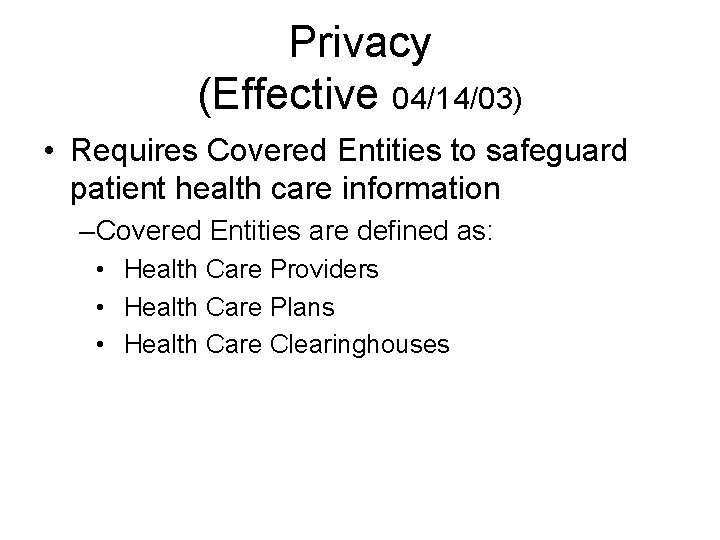 Privacy
(Effective 04/14/03)

• Requires Covered Entities to safeguard patient health care information

–Covered Entities are defined as:

• Health Care Providers
• Health Care Plans
• Health Care Clearinghouses